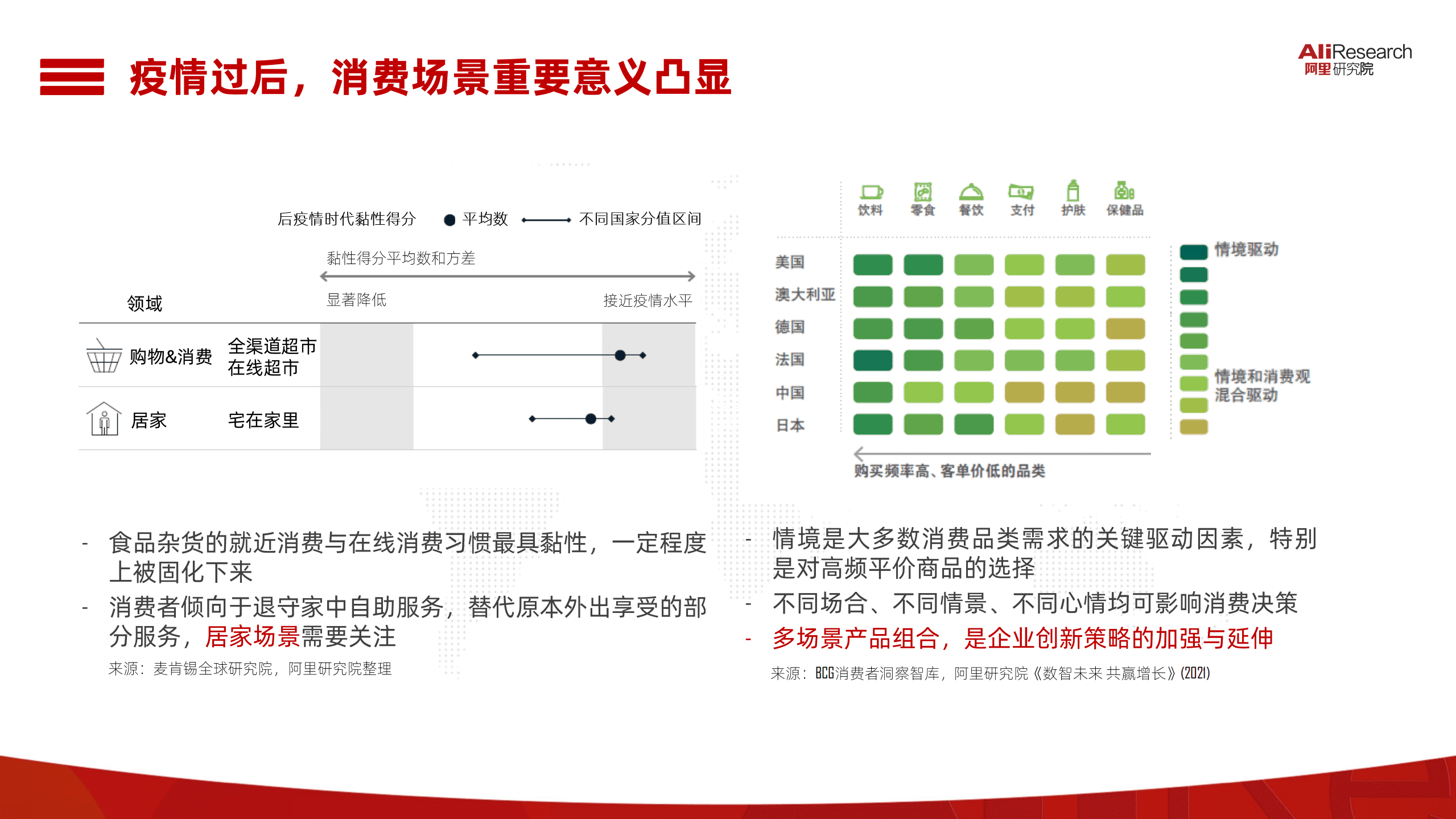 疫情过后，消费场景重要意义凸显

AliResearch
阿里研究院

后疫情时代黏性得分 ● 平均数 不同国家分值区间

黏性得分平均数和方差

领域 显著降低 接近疫情水平

购物&消费 全渠道超市 在线超市

居家 宅在家里

饮料 零食 餐饮 支付 护肤 保健品

美国
澳大利亚
德国
法国
中国
日本

情境驱动

情境和消费观混合驱动

购买频率高、客单价低的品类

- 食品杂货的就近消费与在线消费习惯最具黏性，一定程度上被固化下来
- 消费者倾向于退守家中自助服务，替代原本外出享受的部分服务，居家场景需要关注

来源：麦肯锡全球研究院，阿里研究院整理

- 情境是大多数消费品类需求的关键驱动因素，特别是对高频平价商品的选择
- 不同场合、不同情景、不同心情均可影响消费决策
- 多场景产品组合，是企业创新策略的加强与延伸

来源：BCG消费者洞察智库，阿里研究院《数智未来 共赢增长》(2021)